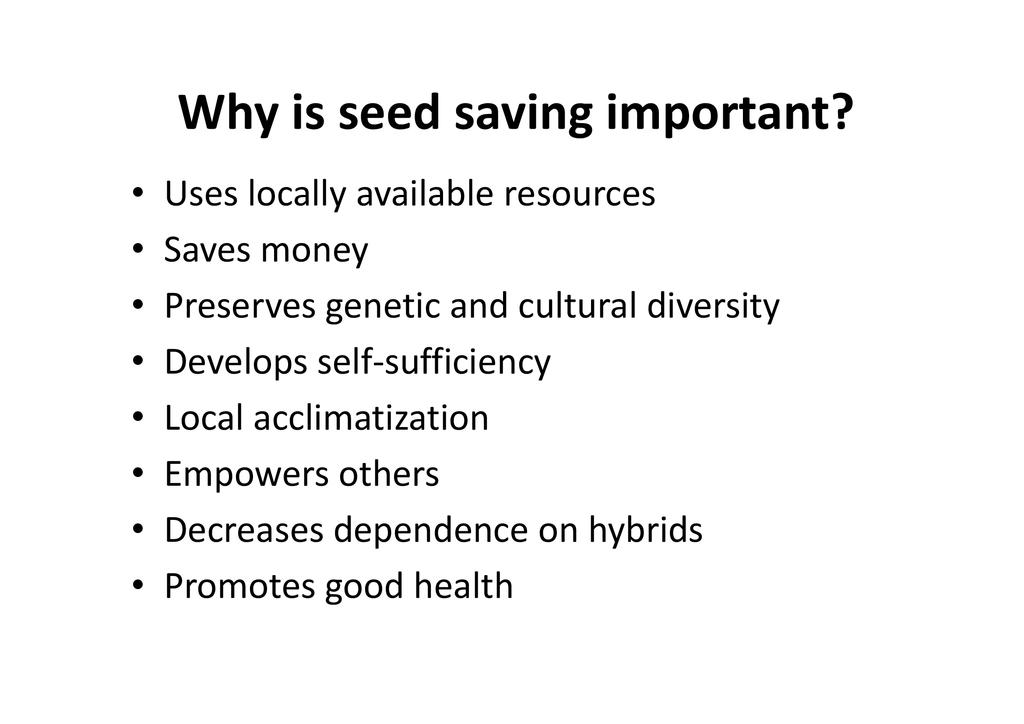 Why is seed saving important?

• Uses locally available resources
• Saves money
• Preserves genetic and cultural diversity
• Develops self-sufficiency
• Local acclimatization
• Empowers others
• Decreases dependence on hybrids
• Promotes good health